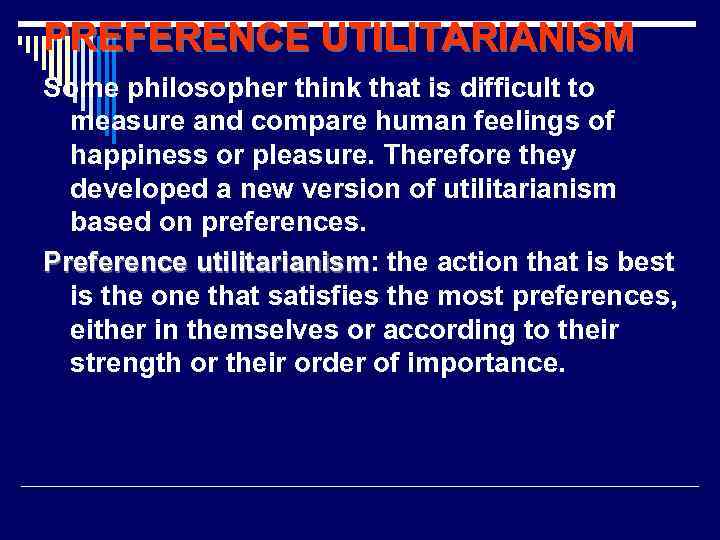 PREFERENCE UTILITARIANISM

Some philosopher think that is difficult to measure and compare human feelings of happiness or pleasure. Therefore they developed a new version of utilitarianism based on preferences.

Preference utilitarianism: the action that is best is the one that satisfies the most preferences, either in themselves or according to their strength or their order of importance.